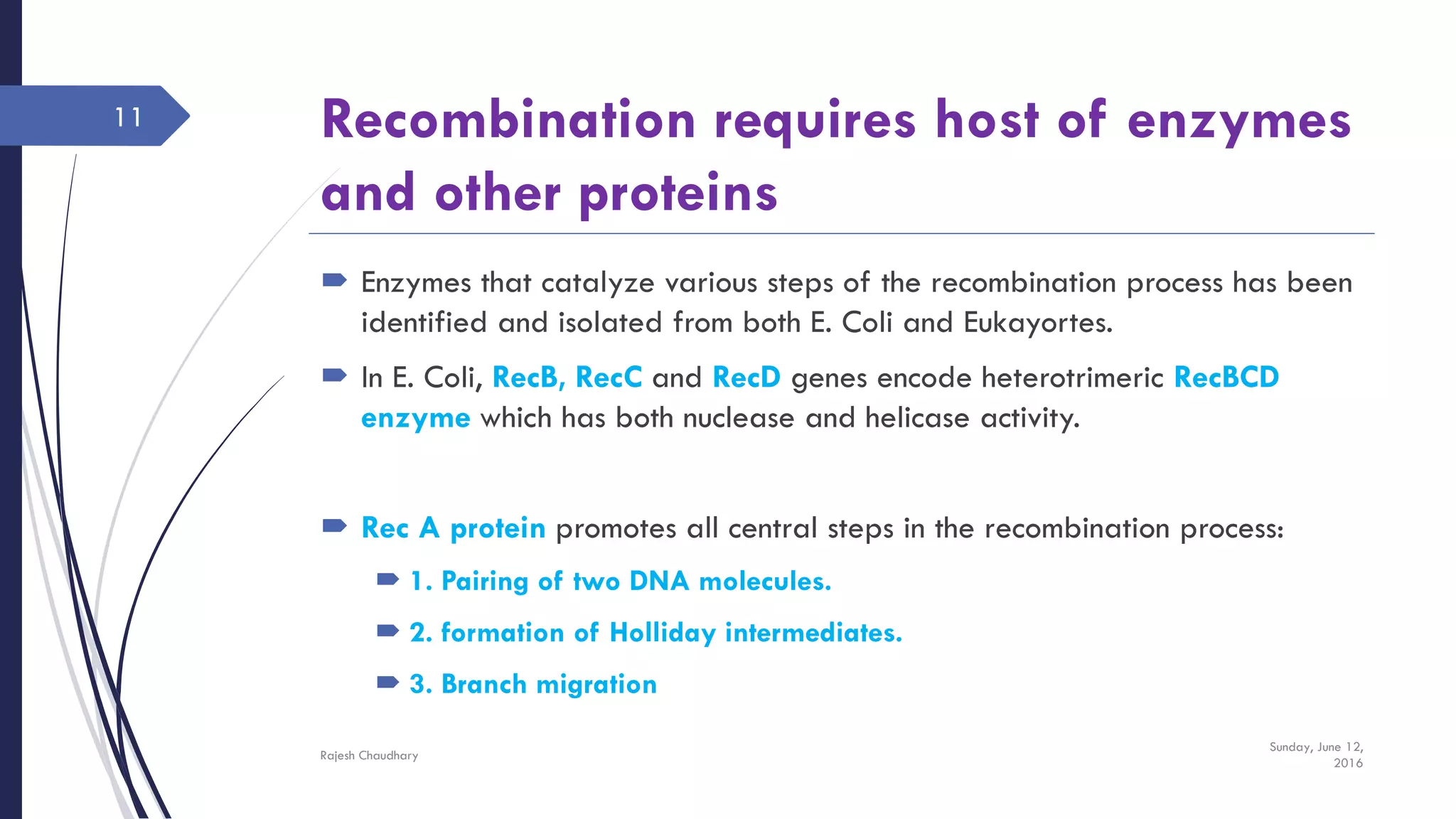 11

Recombination requires host of enzymes and other proteins

Enzymes that catalyze various steps of the recombination process has been identified and isolated from both E. Coli and Eukayortes.

In E. Coli, RecB, RecC and RecD genes encode heterotrimeric RecBCD enzyme which has both nuclease and helicase activity.

Rec A protein promotes all central steps in the recombination process:

1. Pairing of two DNA molecules.

2. formation of Holliday intermediates.

3. Branch migration

Rajesh Chaudhary

Sunday, June 12, 2016